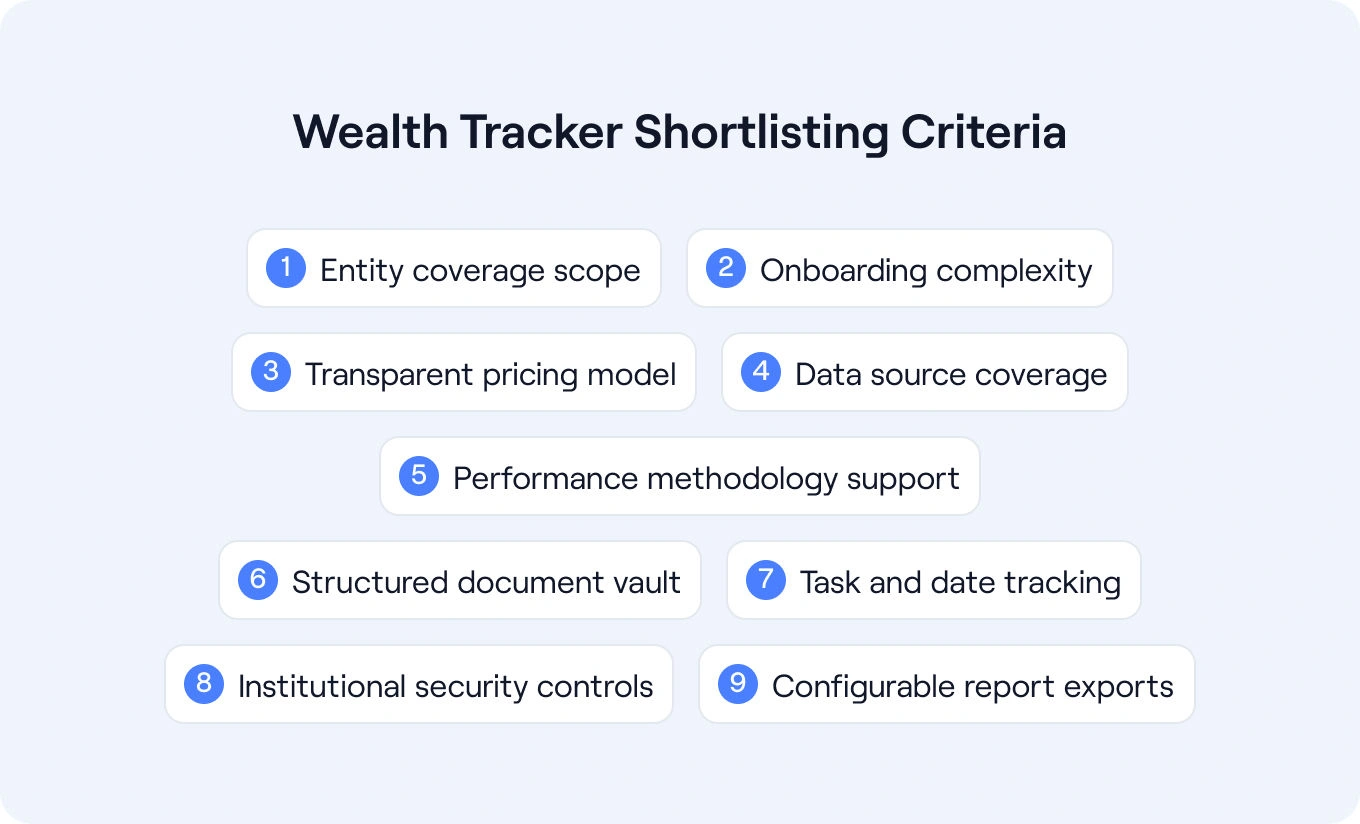 Wealth Tracker Shortlisting Criteria

1 Entity coverage scope
2 Onboarding complexity
3 Transparent pricing model
4 Data source coverage
5 Performance methodology support
6 Structured document vault
7 Task and date tracking
8 Institutional security controls
9 Configurable report exports